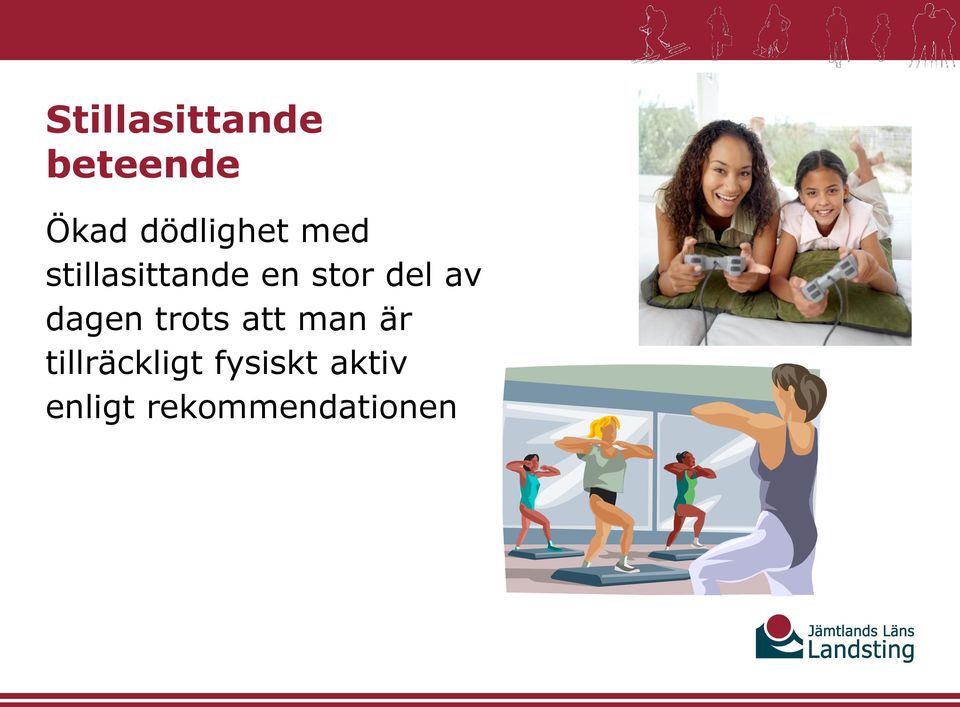 Stillasittande beteende

Ökad dödlighet med stillasittande en stor del av dagen trots att man är tillräckligt fysiskt aktiv enligt rekommendationen

Jämtlands Läns Landsting